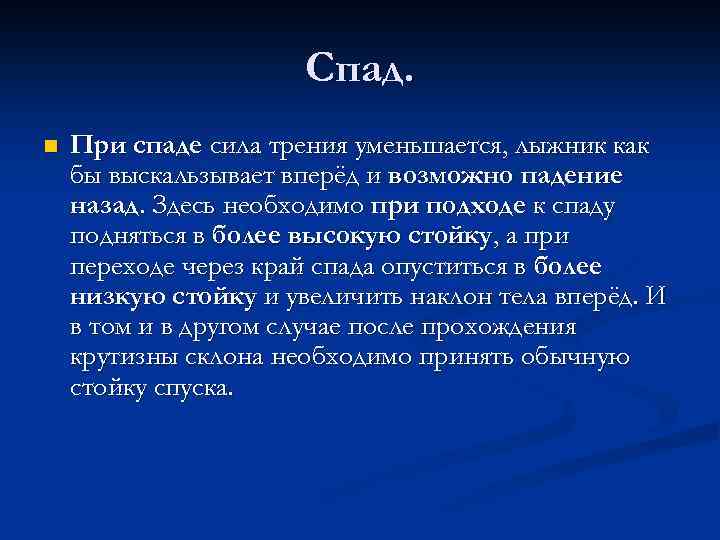 Спад.

При спаде сила трения уменьшается, лыжник как бы выскальзывает вперёд и возможно падение назад. Здесь необходимо при подходе к спаду подняться в более высокую стойку, а при переходе через край спада опуститься в более низкую стойку и увеличить наклон тела вперёд. И в том и в другом случае после прохождения крутизны склона необходимо принять обычную стойку спуска.